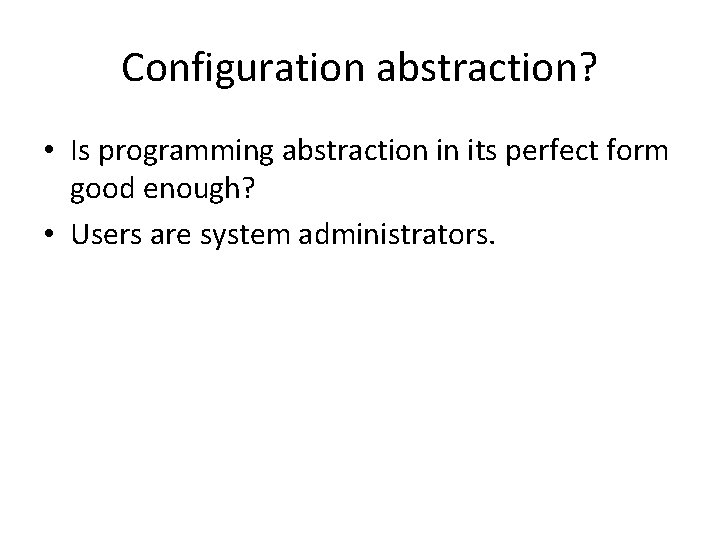 Configuration abstraction?

• Is programming abstraction in its perfect form good enough?
• Users are system administrators.